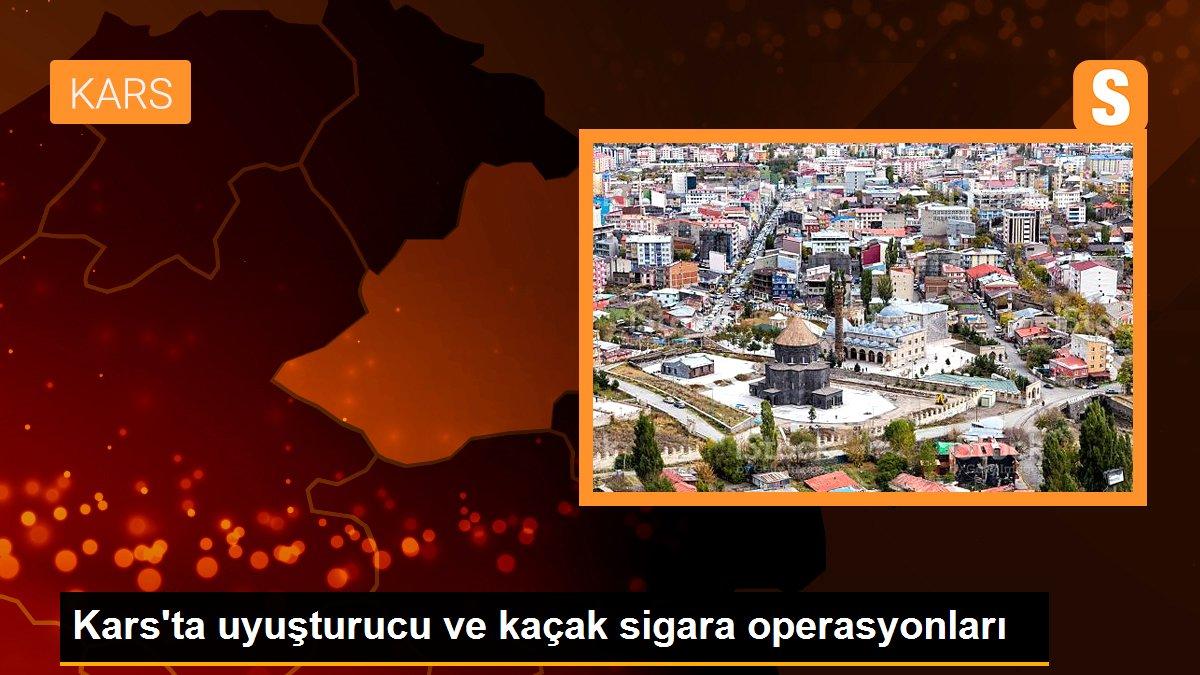 KARS

S

Kars'ta uyuşturucu ve kaçak sigara operasyonları